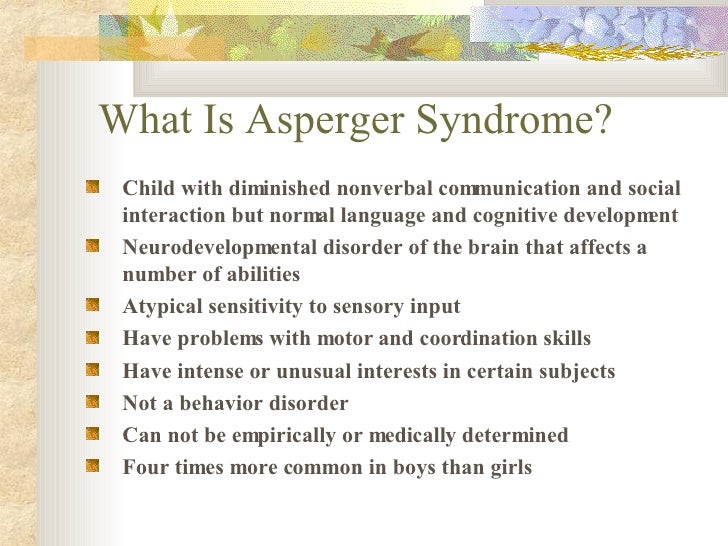 What Is Asperger Syndrome?

- Child with diminished nonverbal communication and social interaction but normal language and cognitive development
- Neurodevelopmental disorder of the brain that affects a number of abilities
- Atypical sensitivity to sensory input
- Have problems with motor and coordination skills
- Have intense or unusual interests in certain subjects
- Not a behavior disorder
- Can not be empirically or medically determined
- Four times more common in boys than girls